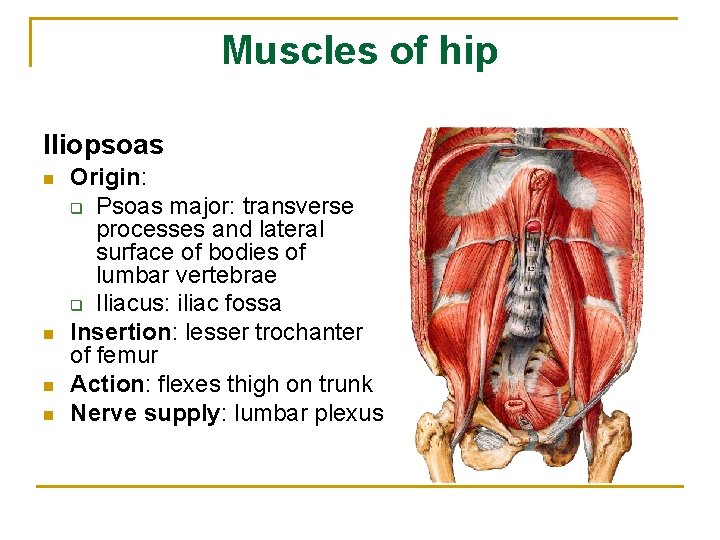 Muscles of hip

Iliopsoas

- Origin:
  - Psoas major: transverse processes and lateral surface of bodies of lumbar vertebrae
  - Iliacus: iliac fossa
- Insertion: lesser trochanter of femur
- Action: flexes thigh on trunk
- Nerve supply: lumbar plexus